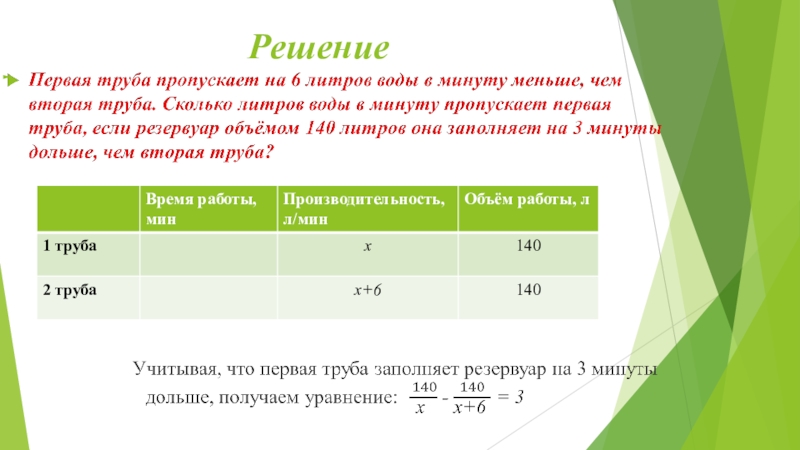 Решение

Первая труба пропускает на 6 литров воды в минуту меньше, чем вторая труба. Сколько литров воды в минуту пропускает первая труба, если резервуар объёмом 140 литров она заполняет на 3 минуты дольше, чем вторая труба?

| | Время работы, мин | Производительность, л/мин | Объём работы, л |
|---|---|---|---|
| 1 труба | | $x$ | 140 |
| 2 труба | | $x+6$ | 140 |

Учитывая, что первая труба заполняет резервуар на 3 минуты дольше, получаем уравнение: $\frac{140}{x} - \frac{140}{x+6} = 3$